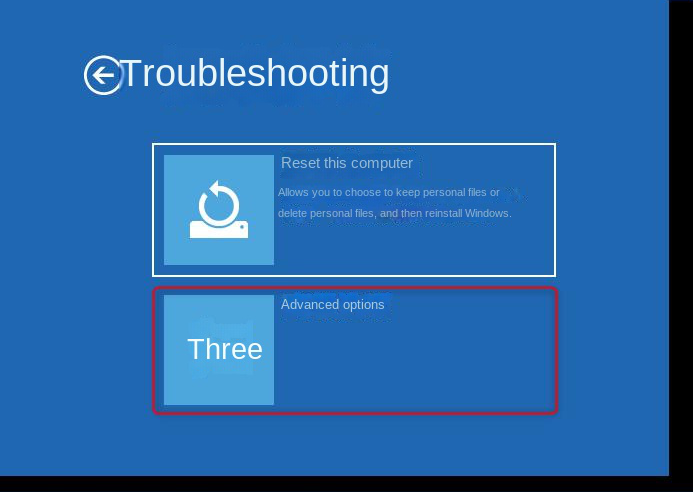 Troubleshooting

Reset this computer

Allows you to choose to keep personal files or delete personal files, and then reinstall Windows.

Three

Advanced options